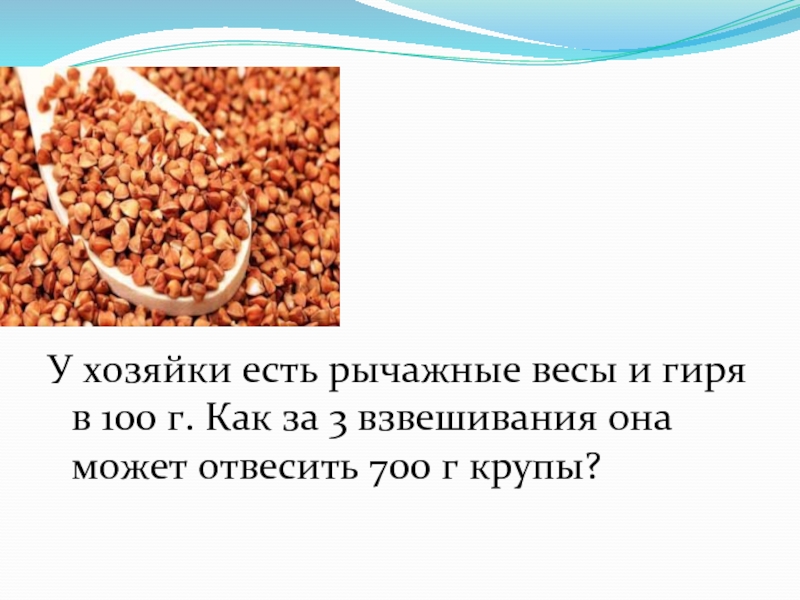 У хозяйки есть рычажные весы и гиря в 100 г. Как за 3 взвешивания она может отвесить 700 г крупы?